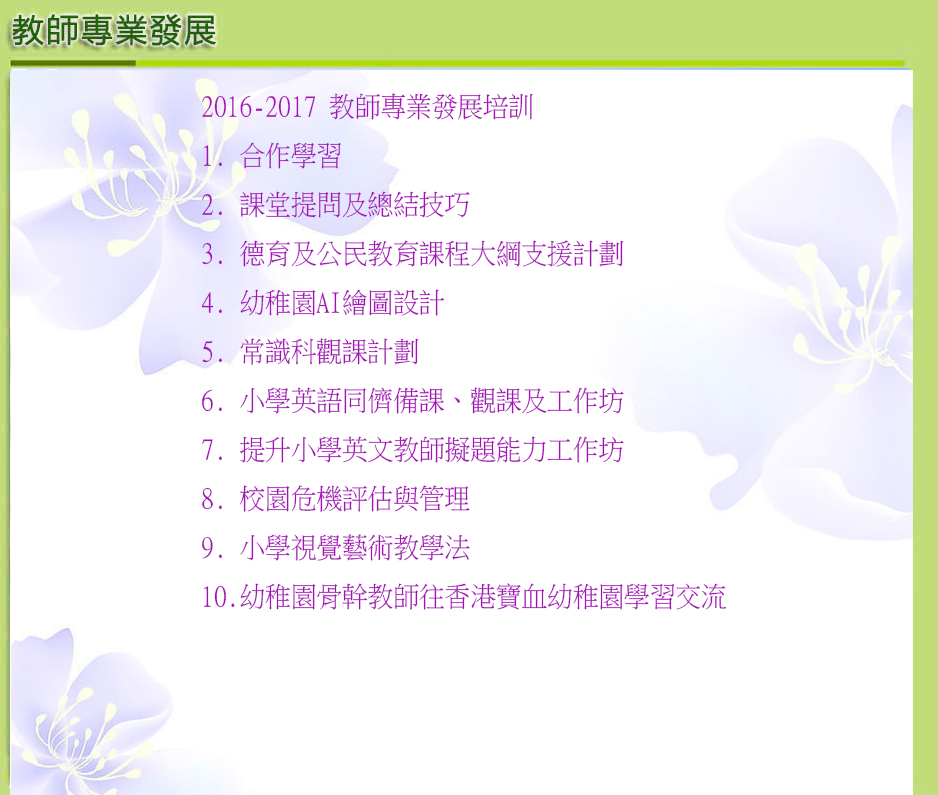 教師專業發展

2016-2017 教師專業發展培訓

1. 合作學習

2. 課堂提問及總結技巧

3. 德育及公民教育課程大綱支援計劃

4. 幼稚園AI繪圖設計

5. 常識科觀課計劃

6. 小學英語同儕備課、觀課及工作坊

7. 提升小學英文教師擬題能力工作坊

8. 校園危機評估與管理

9. 小學視覺藝術教學法

10.幼稚園骨幹教師往香港寶血幼稚園學習交流